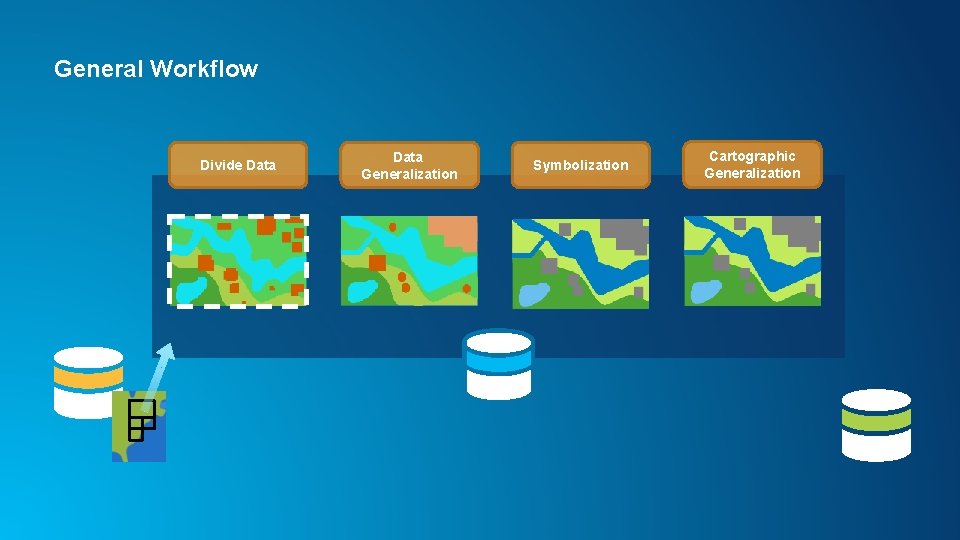 General Workflow

Divide Data

Data Generalization

Symbolization

Cartographic Generalization